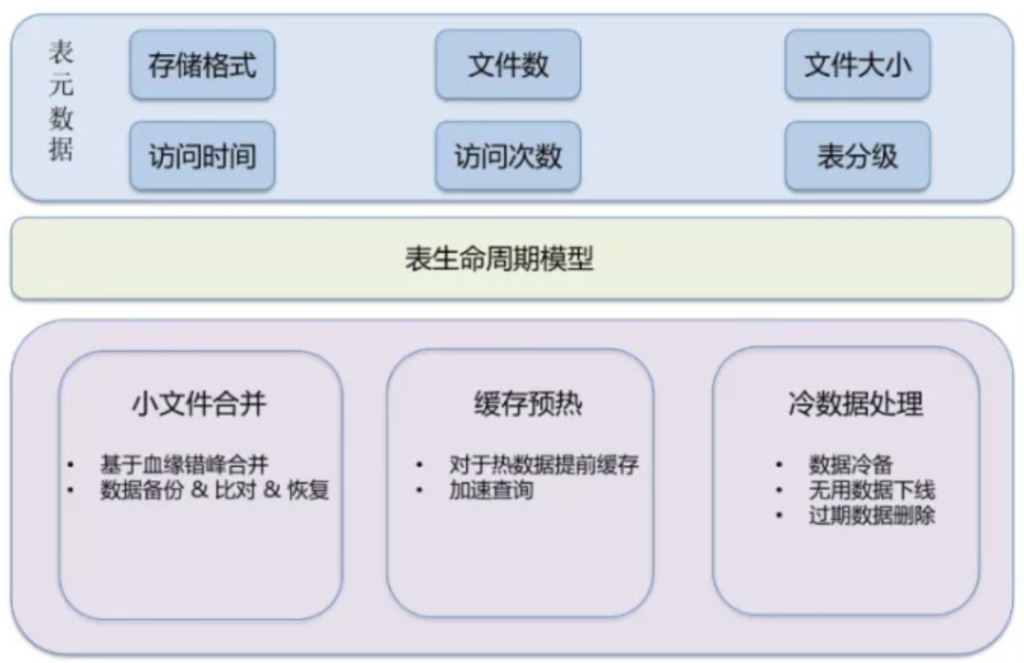 表元数据

存储格式

文件数

文件大小

访问时间

访问次数

表分级

表生命周期模型

小文件合并

• 基于血缘错峰合并
• 数据备份 & 比对 & 恢复

缓存预热

• 对于热数据提前缓存
• 加速查询

冷数据处理

• 数据冷备
• 无用数据下线
• 过期数据删除